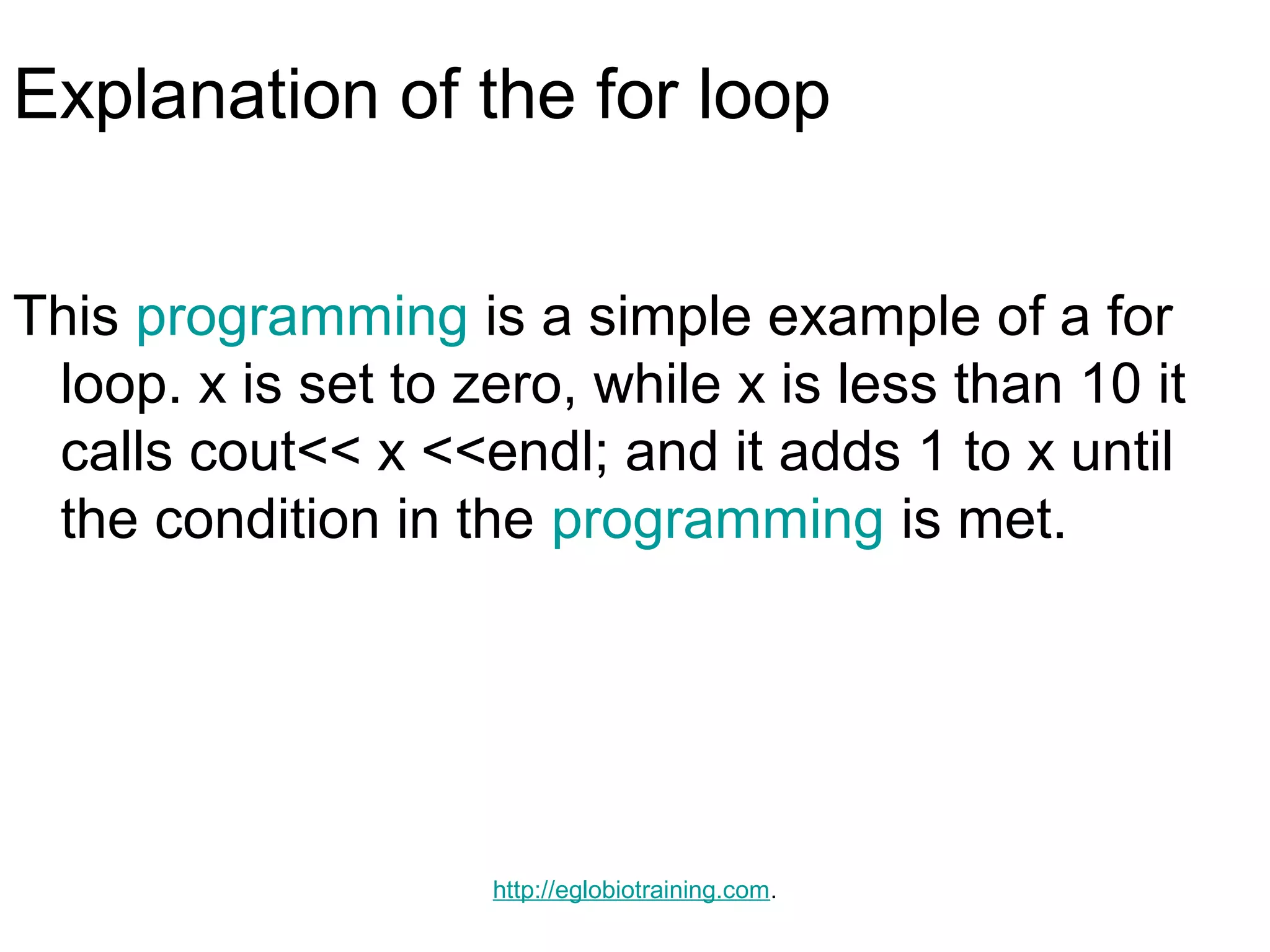 Explanation of the for loop

This programming is a simple example of a for loop. x is set to zero, while x is less than 10 it calls cout<< x <<endl; and it adds 1 to x until the condition in the programming is met.

http://eglobiotraining.com.